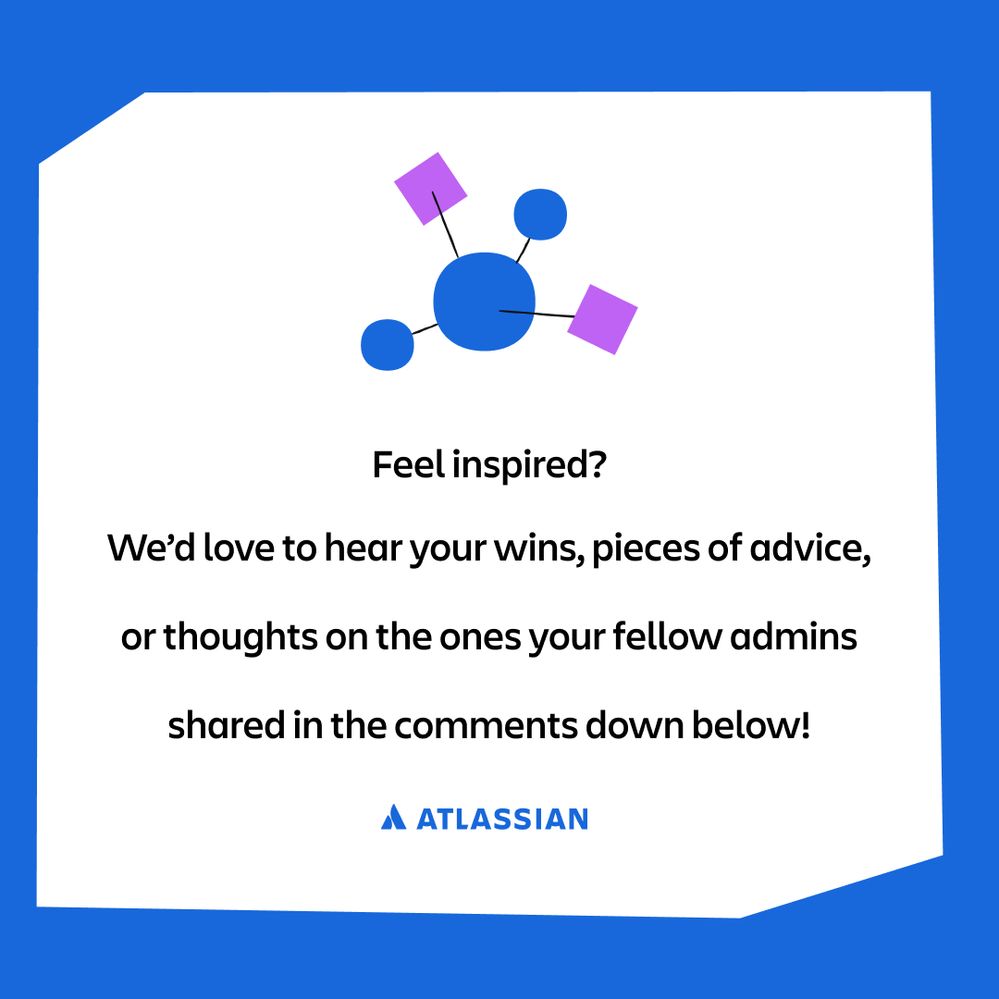 Feel inspired?

We'd love to hear your wins, pieces of advice, or thoughts on the ones your fellow admins shared in the comments down below!

ATLASSIAN